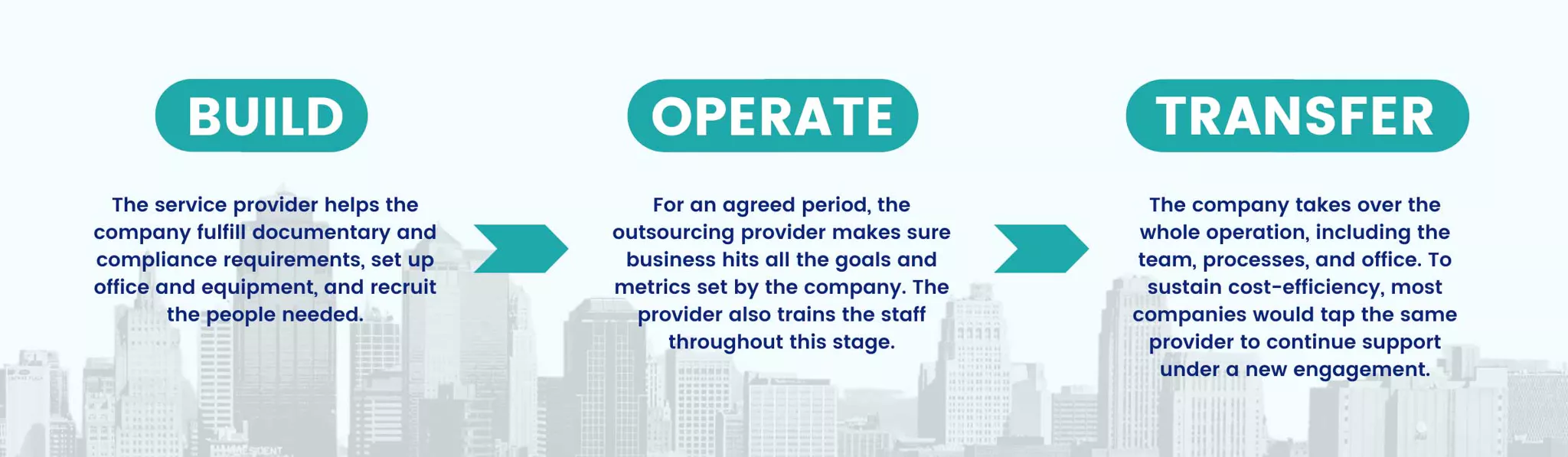 BUILD

The service provider helps the company fulfill documentary and compliance requirements, set up office and equipment, and recruit the people needed.

OPERATE

For an agreed period, the outsourcing provider makes sure business hits all the goals and metrics set by the company. The provider also trains the staff throughout this stage.

TRANSFER

The company takes over the whole operation, including the team, processes, and office. To sustain cost-efficiency, most companies would tap the same provider to continue support under a new engagement.